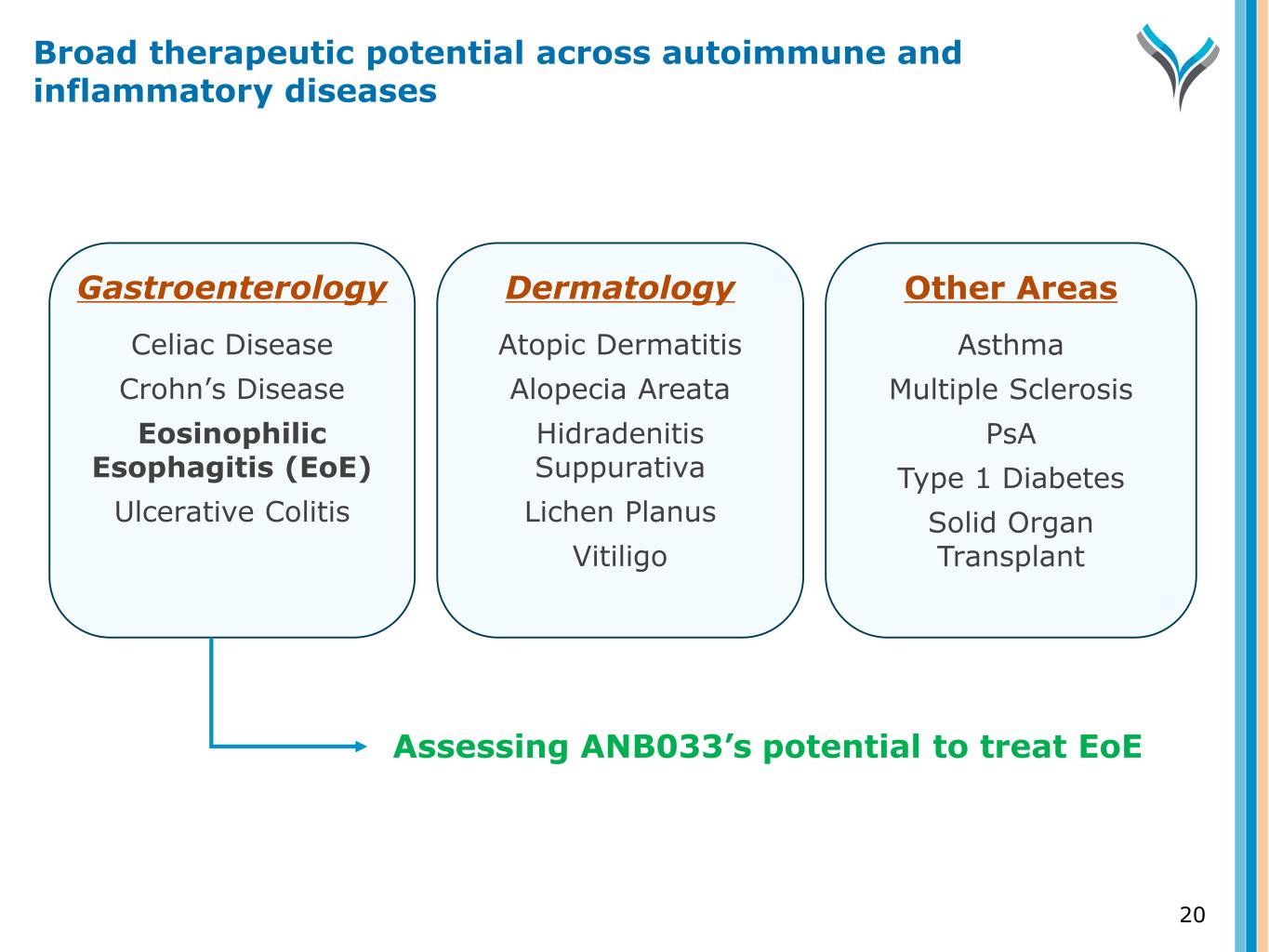 Broad therapeutic potential across autoimmune and inflammatory diseases

Gastroenterology

Celiac Disease

Crohn’s Disease

Eosinophilic Esophagitis (EoE)

Ulcerative Colitis

Dermatology

Atopic Dermatitis

Alopecia Areata

Hidradenitis Suppurativa

Lichen Planus

Vitiligo

Other Areas

Asthma

Multiple Sclerosis

PsA

Type 1 Diabetes

Solid Organ Transplant

Assessing ANB033’s potential to treat EoE

20